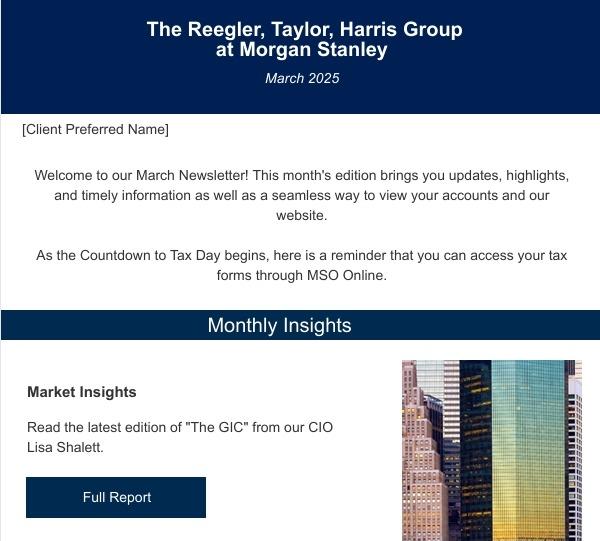 The Reegler, Taylor, Harris Group at Morgan Stanley

March 2025

[Client Preferred Name]

Welcome to our March Newsletter! This month's edition brings you updates, highlights, and timely information as well as a seamless way to view your accounts and our website.

As the Countdown to Tax Day begins, here is a reminder that you can access your tax forms through MSO Online.

Monthly Insights

Market Insights

Read the latest edition of "The GIC" from our CIO Lisa Shalett.

Full Report